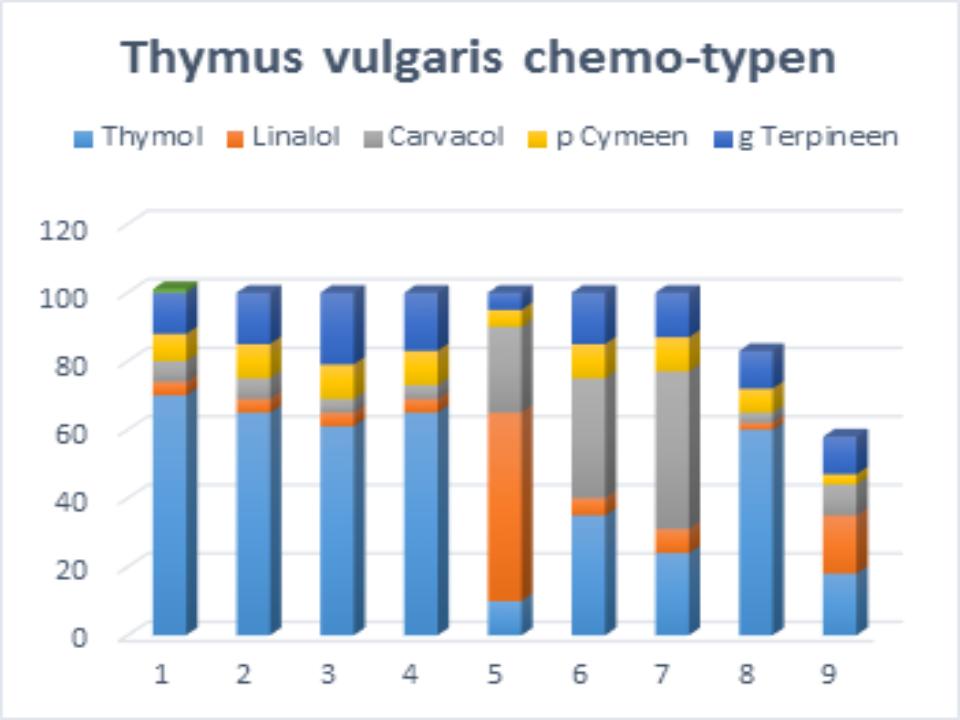 Thymus vulgaris chemo-typen

Thymol Linalol Carvacol p Cymeen g Terpineen

120
100
80
60
40
20
0

1 2 3 4 5 6 7 8 9